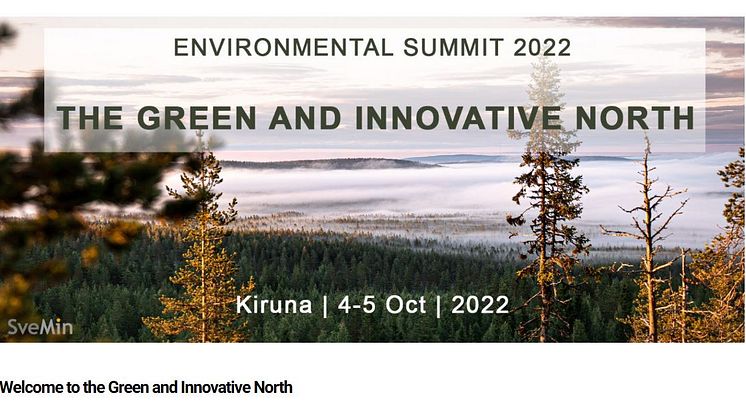 ENVIRONMENTAL SUMMIT 2022

THE GREEN AND INNOVATIVE NORTH

Kiruna | 4-5 Oct | 2022

SveMin

Welcome to the Green and Innovative North